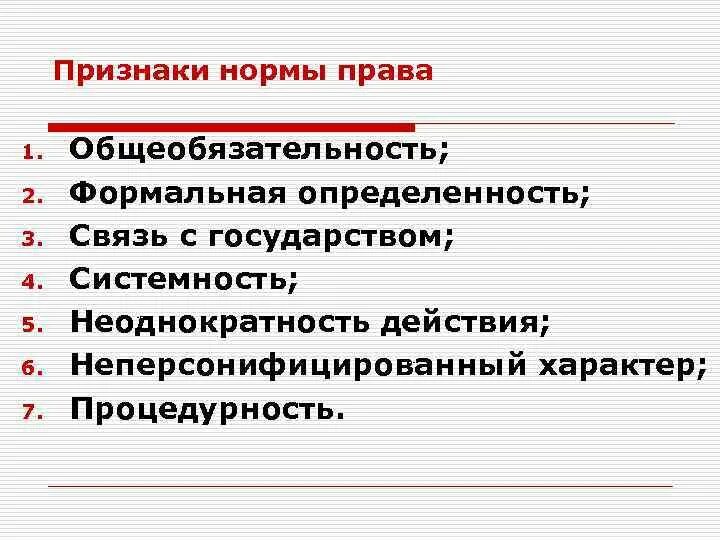 Признаки нормы права

1. Общеобязательность;
2. Формальная определенность;
3. Связь с государством;
4. Системность;
5. Неоднократность действия;
6. Неперсонифицированный характер;
7. Процедурность.